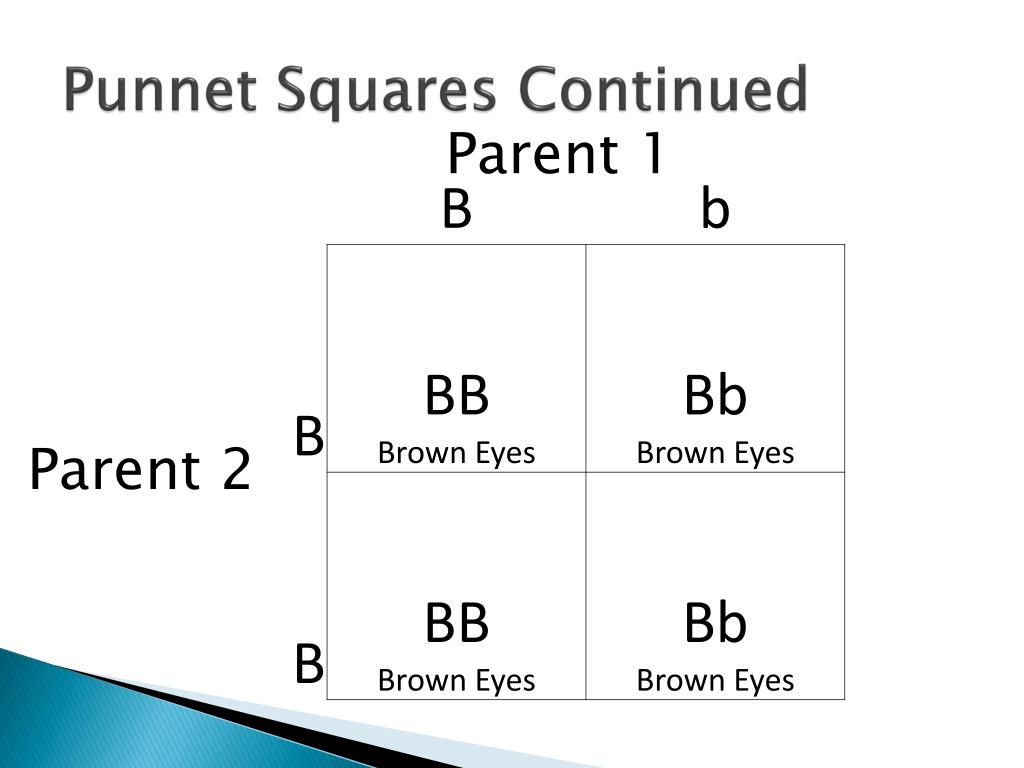 Punnet Squares Continued

Parent 1

Parent 2

|   | B | b |
|---|---|---|
| B | BB Brown Eyes | Bb Brown Eyes |
| B | BB Brown Eyes | Bb Brown Eyes |